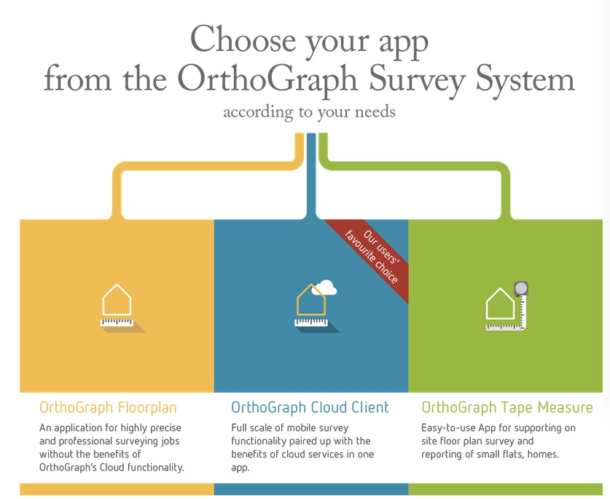 Choose your app from the OrthoGraph Survey System

according to your needs

Our users' favourite choice

OrthoGraph Floorplan

An application for highly precise and professional surveying jobs without the benefits of OrthoGraph's Cloud functionality.

OrthoGraph Cloud Client

Full scale of mobile survey functionality paired up with the benefits of cloud services in one app.

OrthoGraph Tape Measure

Easy-to-use App for supporting on site floor plan survey and reporting of small flats, homes.